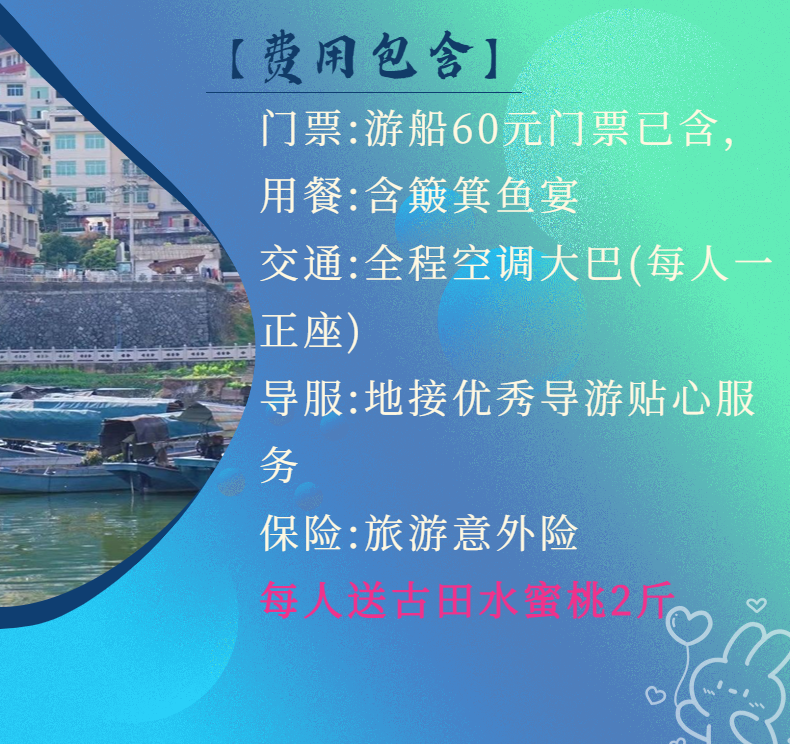 【费用包含】

门票:游船60元门票已含,

用餐:含簸箕鱼宴

交通:全程空调大巴(每人一正座)

导服:地接优秀导游贴心服务

保险:旅游意外险

每人送古田水蜜桃2斤